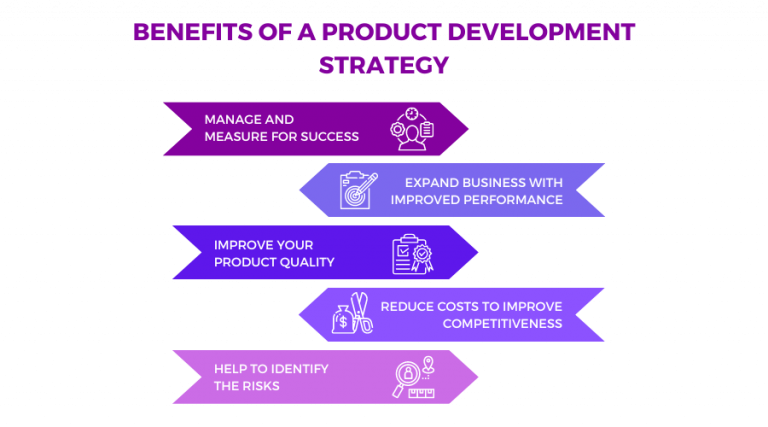 BENEFITS OF A PRODUCT DEVELOPMENT STRATEGY

MANAGE AND MEASURE FOR SUCCESS

EXPAND BUSINESS WITH IMPROVED PERFORMANCE

IMPROVE YOUR PRODUCT QUALITY

REDUCE COSTS TO IMPROVE COMPETITIVENESS

HELP TO IDENTIFY THE RISKS